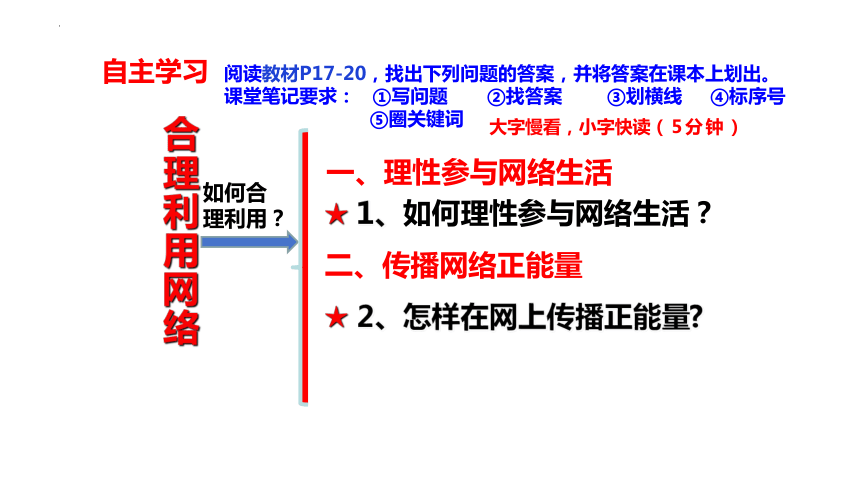 自主学习 阅读教材P17-20，找出下列问题的答案，并将答案在课本上划出。
课堂笔记要求： ①写问题 ②找答案 ③划横线 ④标序号 ⑤圈关键词
大字慢看，小字快读（5分钟）

合理利用网络

如何合理利用？

一、理性参与网络生活
★ 1、如何理性参与网络生活？
二、传播网络正能量
★ 2、怎样在网上传播正能量?